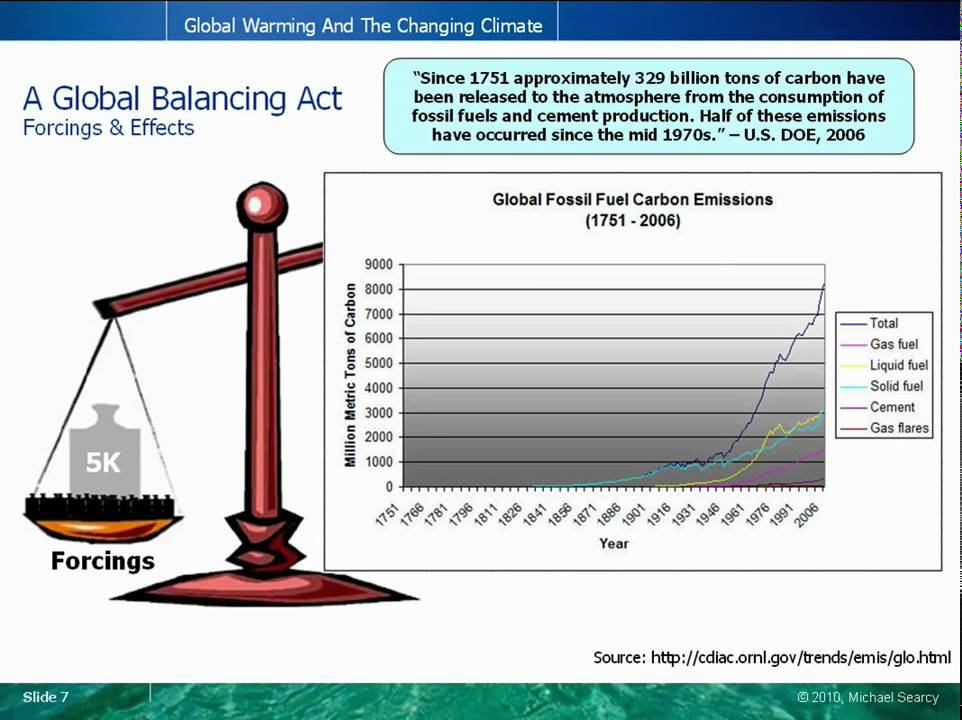 Global Warming And The Changing Climate

A Global Balancing Act
Forcings & Effects

"Since 1751 approximately 329 billion tons of carbon have been released to the atmosphere from the consumption of fossil fuels and cement production. Half of these emissions have occurred since the mid 1970s." – U.S. DOE, 2006

5K

Forcings

Global Fossil Fuel Carbon Emissions
(1751 - 2006)

Million Metric Tons of Carbon

9000
8000
7000
6000
5000
4000
3000
2000
1000
0

1751 1766 1781 1796 1811 1826 1841 1856 1871 1886 1901 1916 1931 1946 1961 1976 1991 2006

Year

Total
Gas fuel
Liquid fuel
Solid fuel
Cement
Gas flares

Source: http://cdiac.ornl.gov/trends/emis/glo.html

Slide 7

© 2010, Michael Searcy